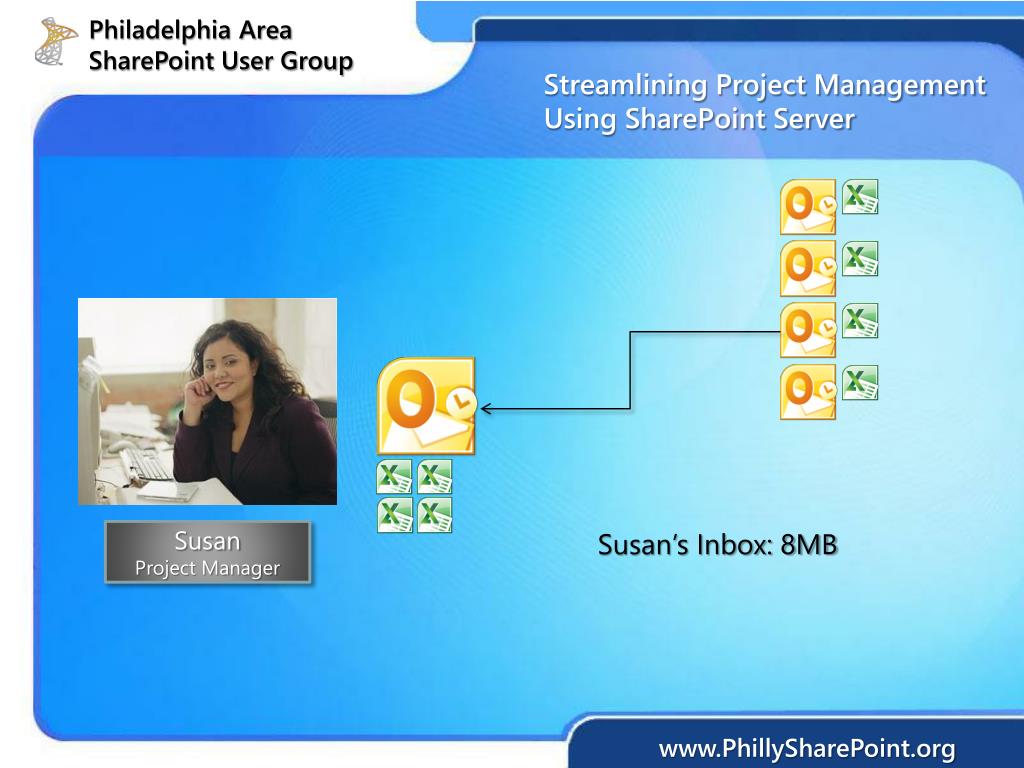 Philadelphia Area
SharePoint User Group

Streamlining Project Management Using SharePoint Server

Susan
Project Manager

Susan's Inbox: 8MB

www.PhillySharePoint.org